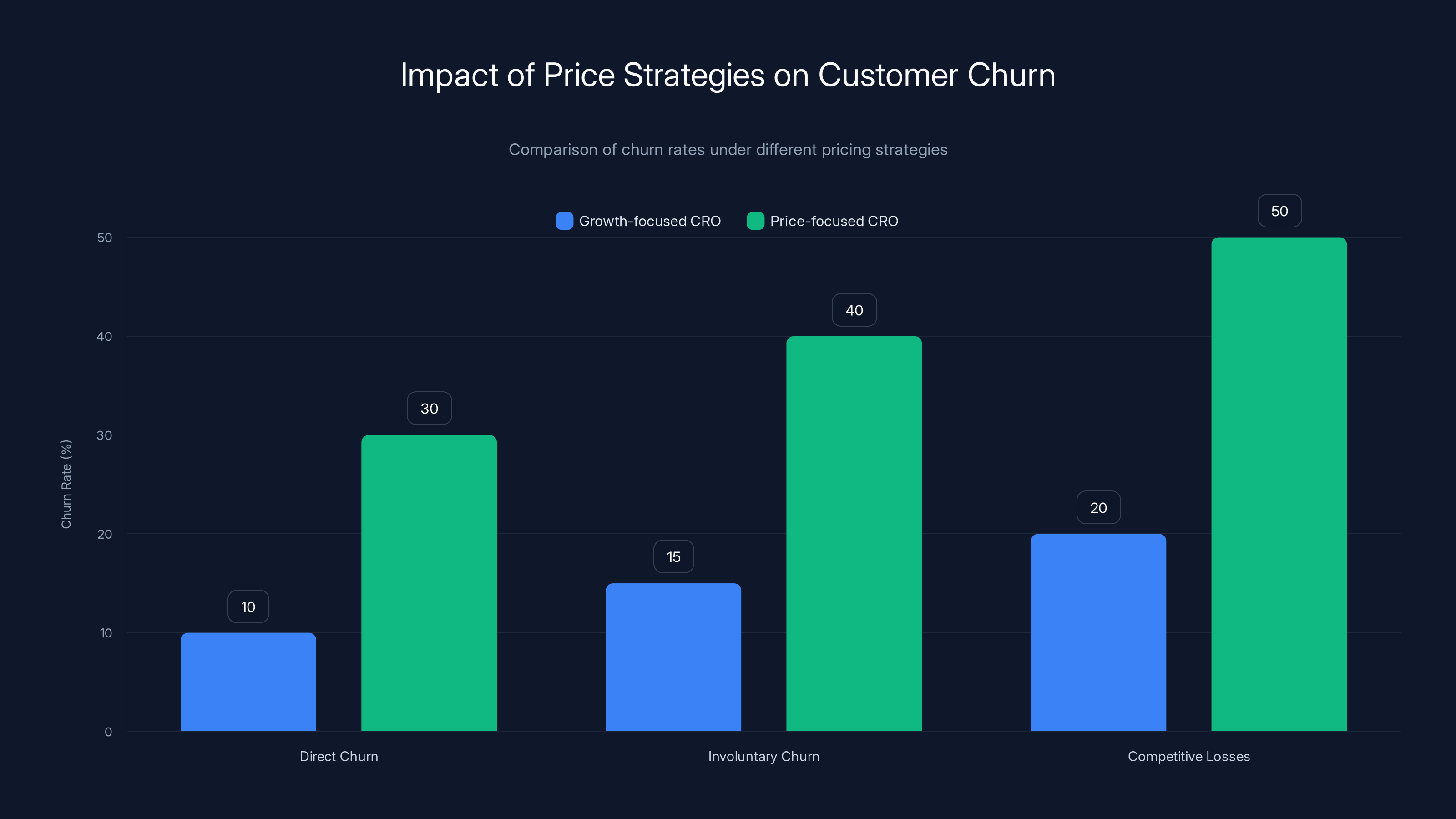 Impact of Price Strategies on Customer Churn

Comparison of churn rates under different pricing strategies

Growth-focused CRO
Price-focused CRO

Churn Rate (%)

50
40
30
20
10
0

10
30
15
40
20
50

Direct Churn
Involuntary Churn
Competitive Losses